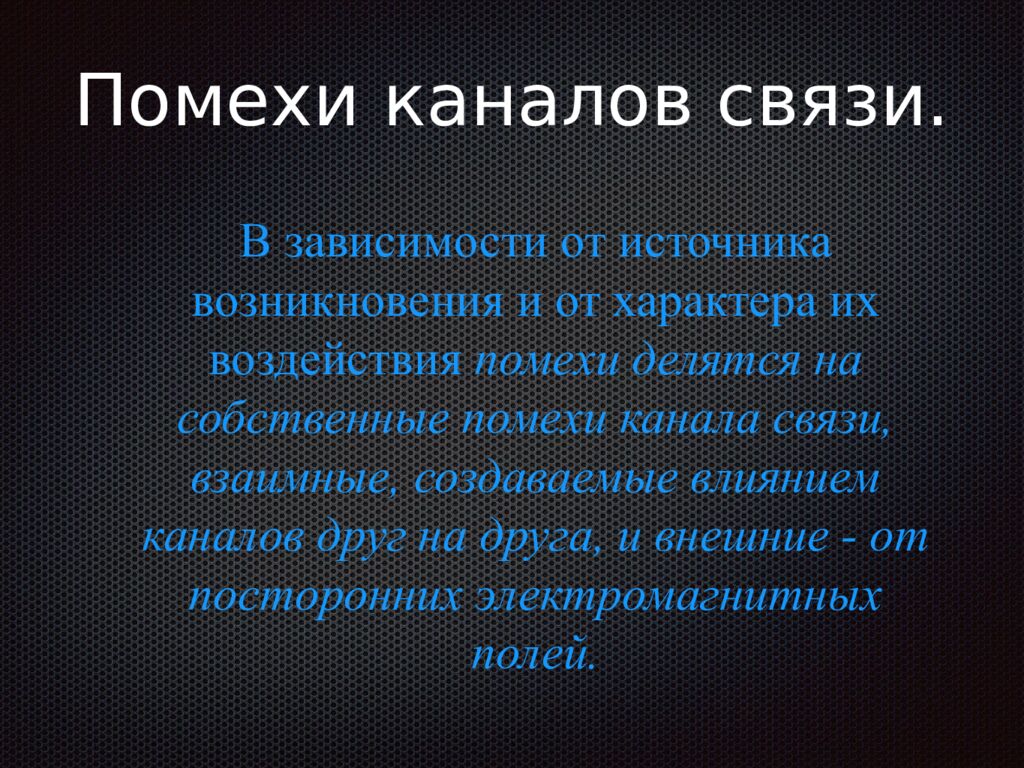 Помехи каналов связи.

В зависимости от источника возникновения и от характера их воздействия помехи делятся на собственные помехи канала связи, взаимные, создаваемые влиянием каналов друг на друга, и внешние - от посторонних электромагнитных полей.